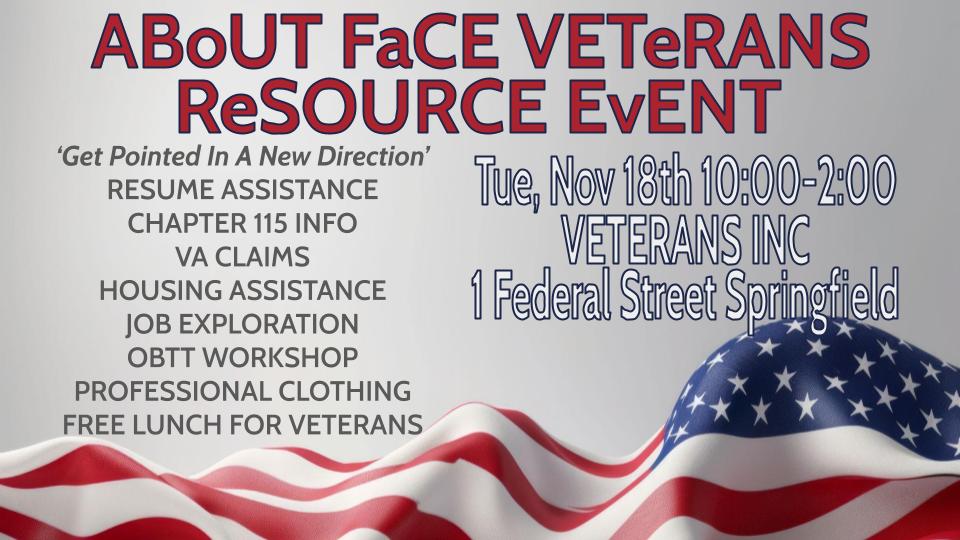 ABoUT FaCE VETeRANS ReSOURCE EvENT

'Get Pointed In A New Direction'
RESUME ASSISTANCE
CHAPTER 115 INFO
VA CLAIMS
HOUSING ASSISTANCE
JOB EXPLORATION
OBTT WORKSHOP
PROFESSIONAL CLOTHING
FREE LUNCH FOR VETERANS

Tue, Nov 18th 10:00-2:00
VETERANS INC
1 Federal Street Springfield